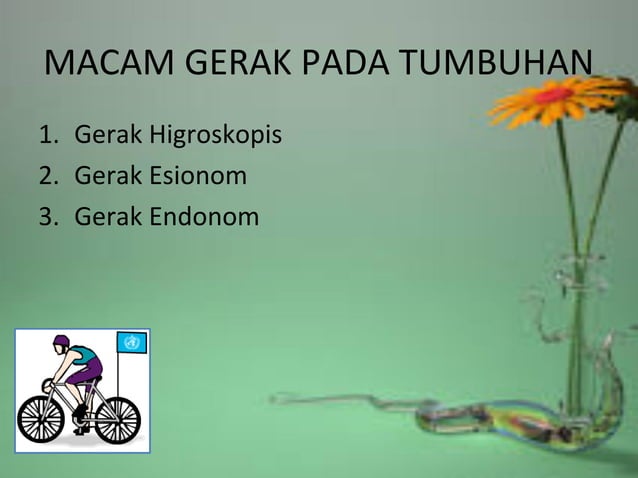 MACAM GERAK PADA TUMBUHAN

1. Gerak Higroskopis
2. Gerak Esionom
3. Gerak Endonom